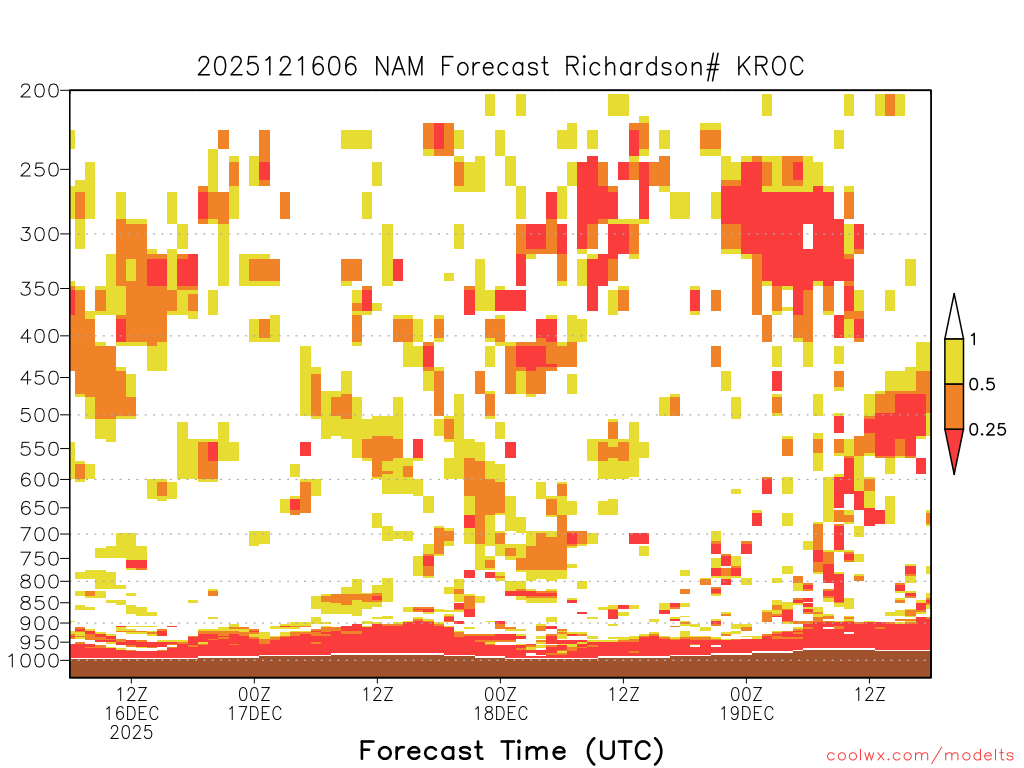 2025121606 NAM Forecast Richardson# KROC

200
250
300
350
400
450
500
550
600
650
700
750
800
850
900
950
1000

1
0.5
0.25

12Z 16DEC 2025
00Z 17DEC
12Z
00Z 18DEC
12Z
00Z 19DEC
12Z

Forecast Time (UTC)

coolwx.com/modelts